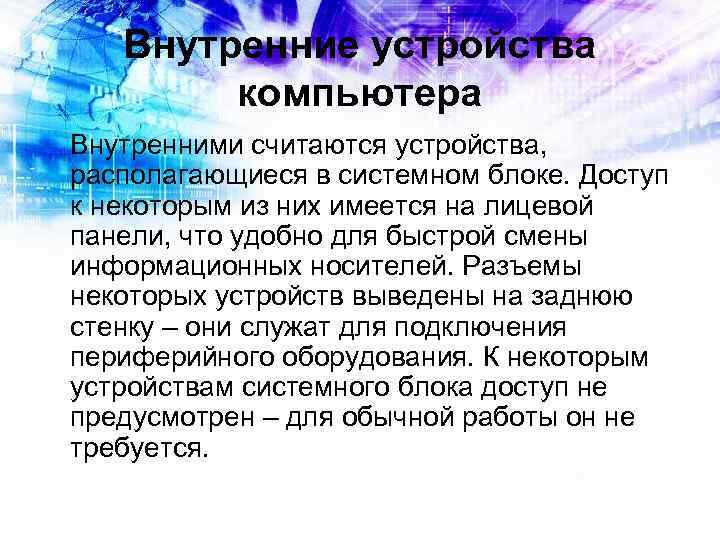 Внутренние устройства компьютера

Внутренними считаются устройства, располагающиеся в системном блоке. Доступ к некоторым из них имеется на лицевой панели, что удобно для быстрой смены информационных носителей. Разъемы некоторых устройств выведены на заднюю стенку – они служат для подключения периферийного оборудования. К некоторым устройствам системного блока доступ не предусмотрен – для обычной работы он не требуется.